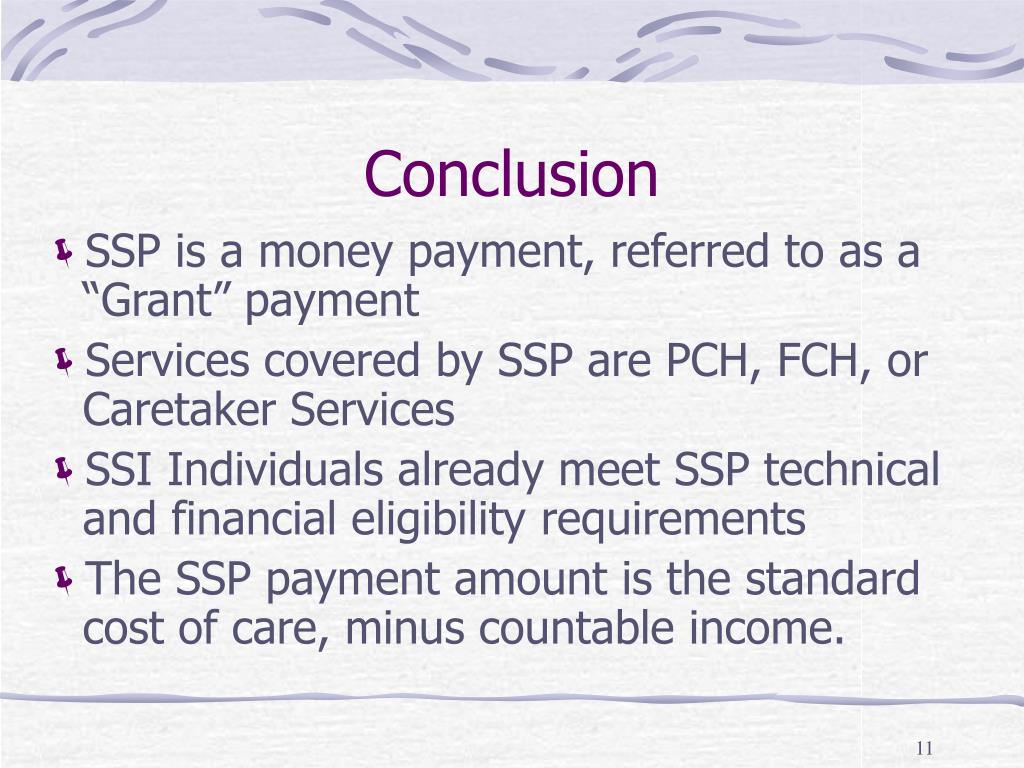 Conclusion

SSP is a money payment, referred to as a “Grant” payment

Services covered by SSP are PCH, FCH, or Caretaker Services

SSI Individuals already meet SSP technical and financial eligibility requirements

The SSP payment amount is the standard cost of care, minus countable income.

11